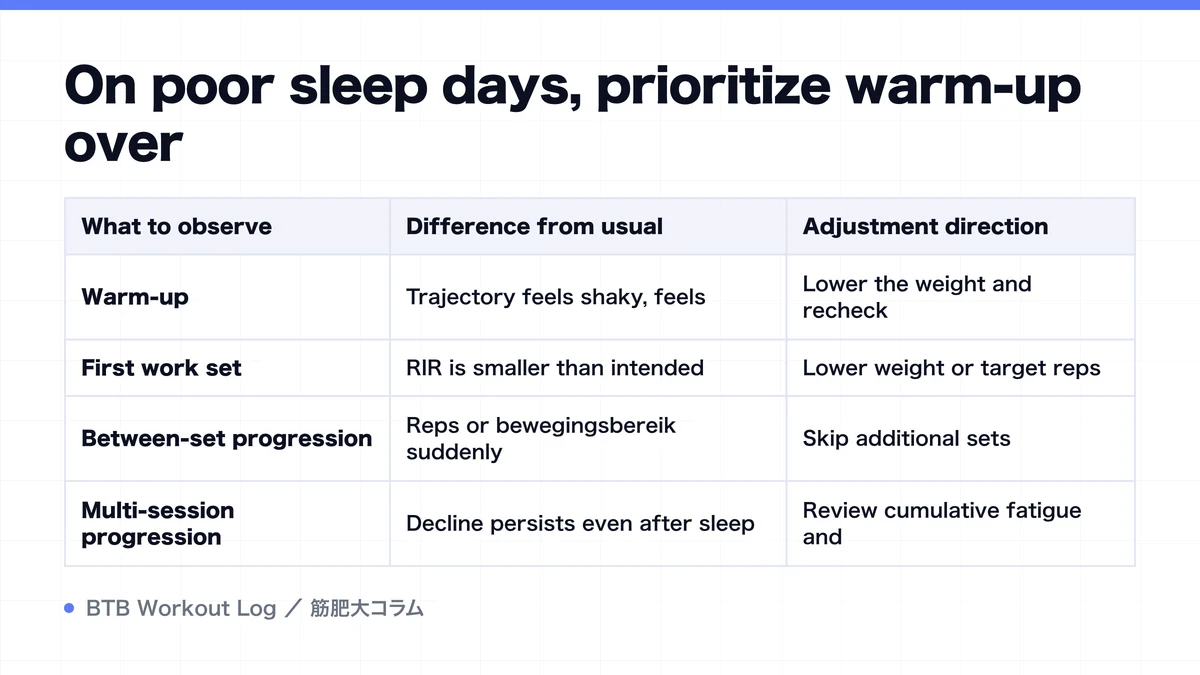 On poor sleep days, prioritize warm-up over

| What to observe | Difference from usual | Adjustment direction |
|---|---|---|
| Warm-up | Trajectory feels shaky, feels | Lower the weight and recheck |
| First work set | RIR is smaller than intended | Lower weight or target reps |
| Between-set progression | Reps or bewegingsbereik suddenly | Skip additional sets |
| Multi-session progression | Decline persists even after sleep | Review cumulative fatigue and |

BTB Workout Log ／ 筋肥大コラム